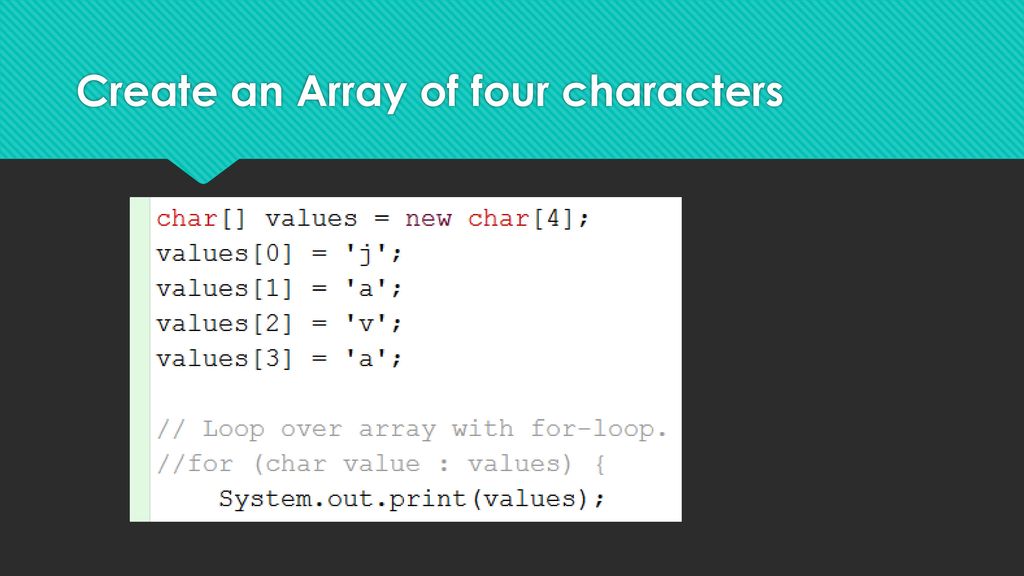 Create an Array of four characters

char[] values = new char[4];
values[0] = 'j';
values[1] = 'a';
values[2] = 'v';
values[3] = 'a';

// Loop over array with for-loop.
//for (char value : values) {
    System.out.print(values);